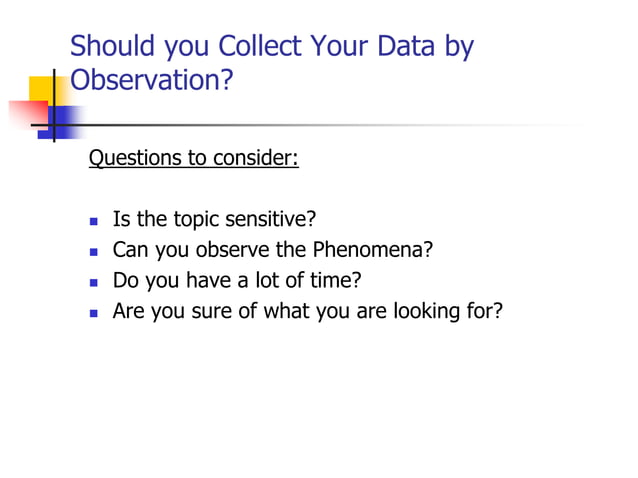 Should you Collect Your Data by Observation?

Questions to consider:

- Is the topic sensitive?
- Can you observe the Phenomena?
- Do you have a lot of time?
- Are you sure of what you are looking for?